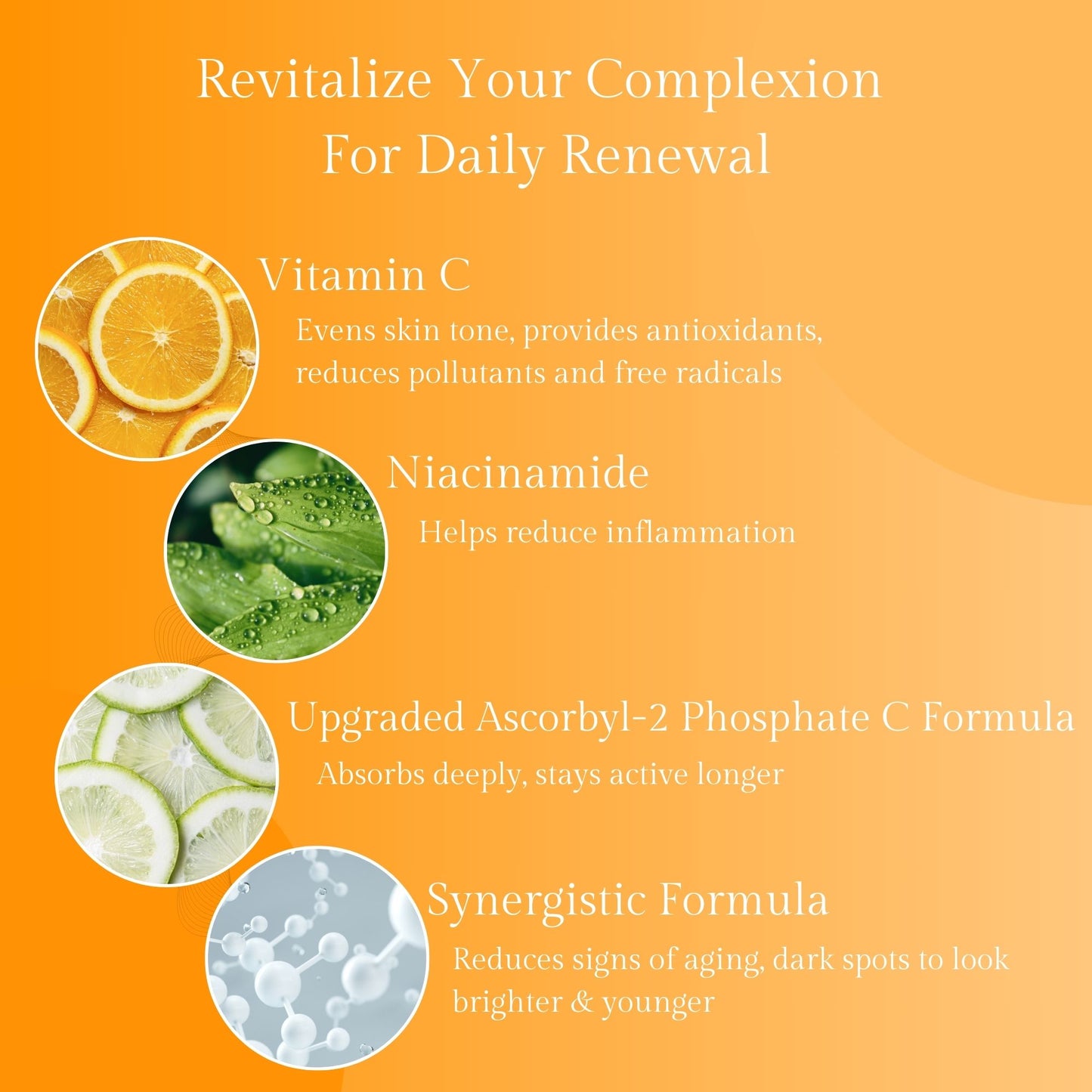 Revitalize Your Complexion
For Daily Renewal

Vitamin C

Evens skin tone, provides antioxidants, reduces pollutants and free radicals

Niacinamide

Helps reduce inflammation

Upgraded Ascorbyl-2 Phosphate C Formula

Absorbs deeply, stays active longer

Synergistic Formula

Reduces signs of aging, dark spots to look brighter & younger